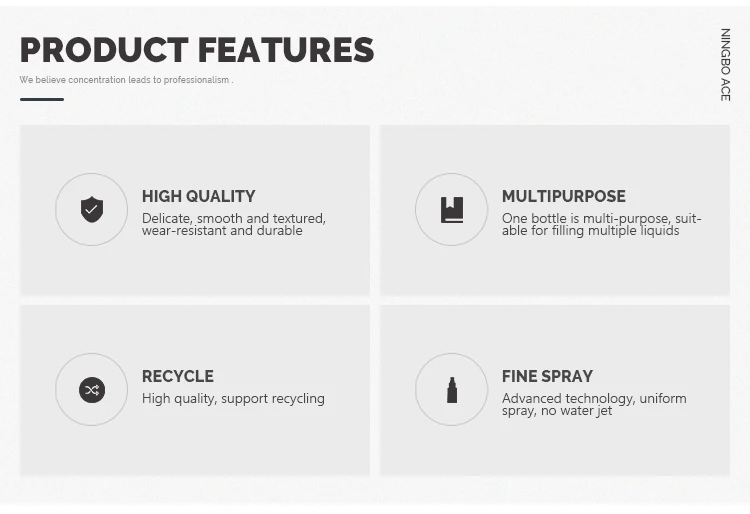 PRODUCT FEATURES

We believe concentration leads to professionalism .

NINGBO ACE

HIGH QUALITY
Delicate, smooth and textured, wear-resistant and durable

MULTIPURPOSE
One bottle is multi-purpose, suitable for filling multiple liquids

RECYCLE
High quality, support recycling

FINE SPRAY
Advanced technology, uniform spray, no water jet